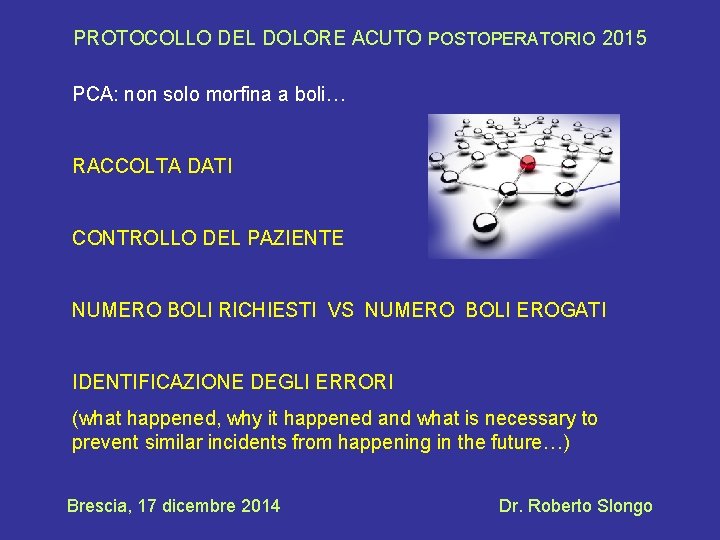 PROTOCOLLO DEL DOLORE ACUTO POSTOPERATORIO 2015

PCA: non solo morfina a boli…

RACCOLTA DATI

CONTROLLO DEL PAZIENTE

NUMERO BOLI RICHIESTI VS NUMERO BOLI EROGATI

IDENTIFICAZIONE DEGLI ERRORI

(what happened, why it happened and what is necessary to prevent similar incidents from happening in the future…)

Brescia, 17 dicembre 2014

Dr. Roberto Slongo